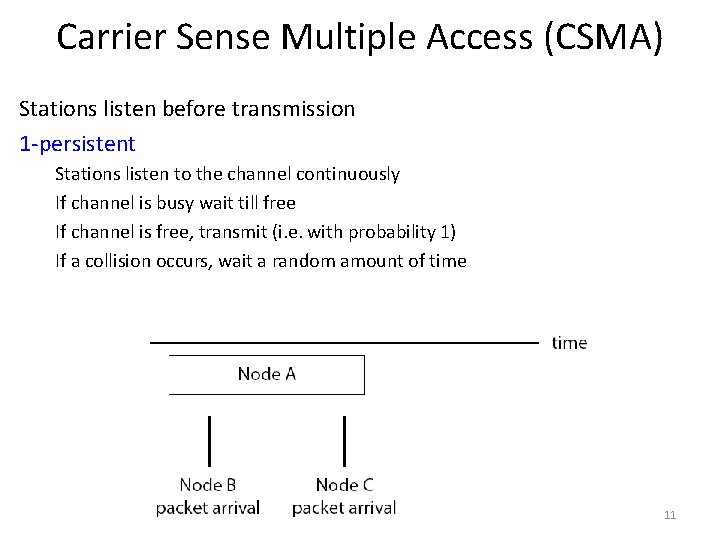 Carrier Sense Multiple Access (CSMA)

Stations listen before transmission

1-persistent

Stations listen to the channel continuously

If channel is busy wait till free

If channel is free, transmit (i.e. with probability 1)

If a collision occurs, wait a random amount of time

time

Node A

Node B
packet arrival

Node C
packet arrival

11